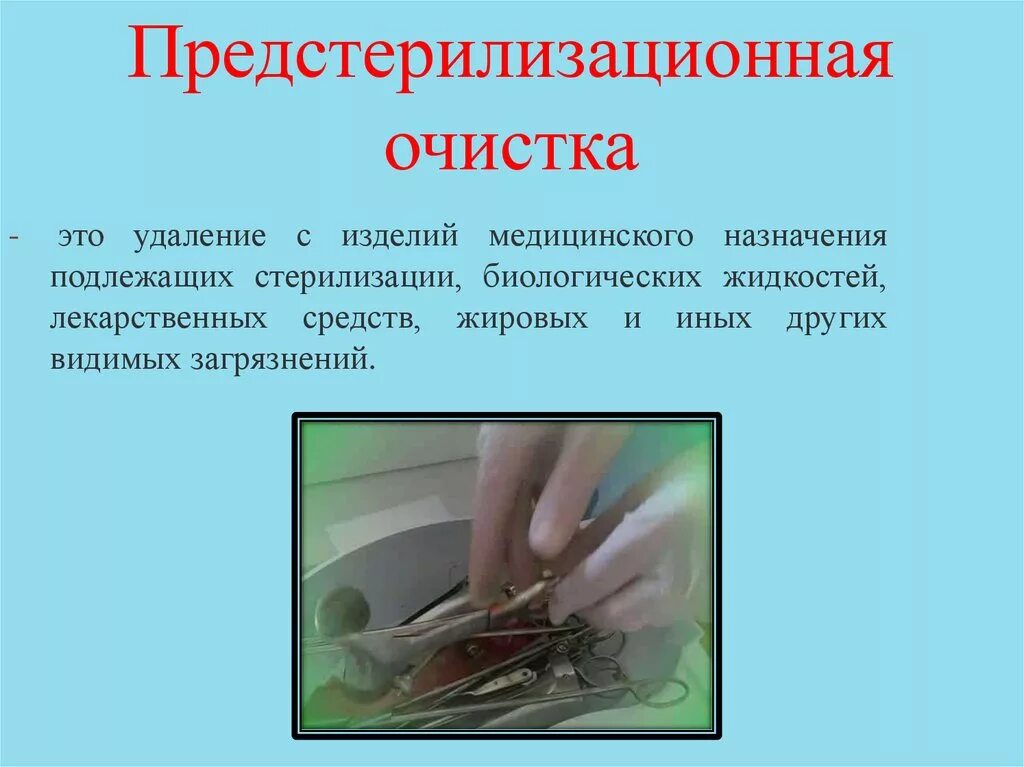 Предстерилизационная очистка

- это удаление с изделий медицинского назначения подлежащих стерилизации, биологических жидкостей, лекарственных средств, жировых и иных других видимых загрязнений.